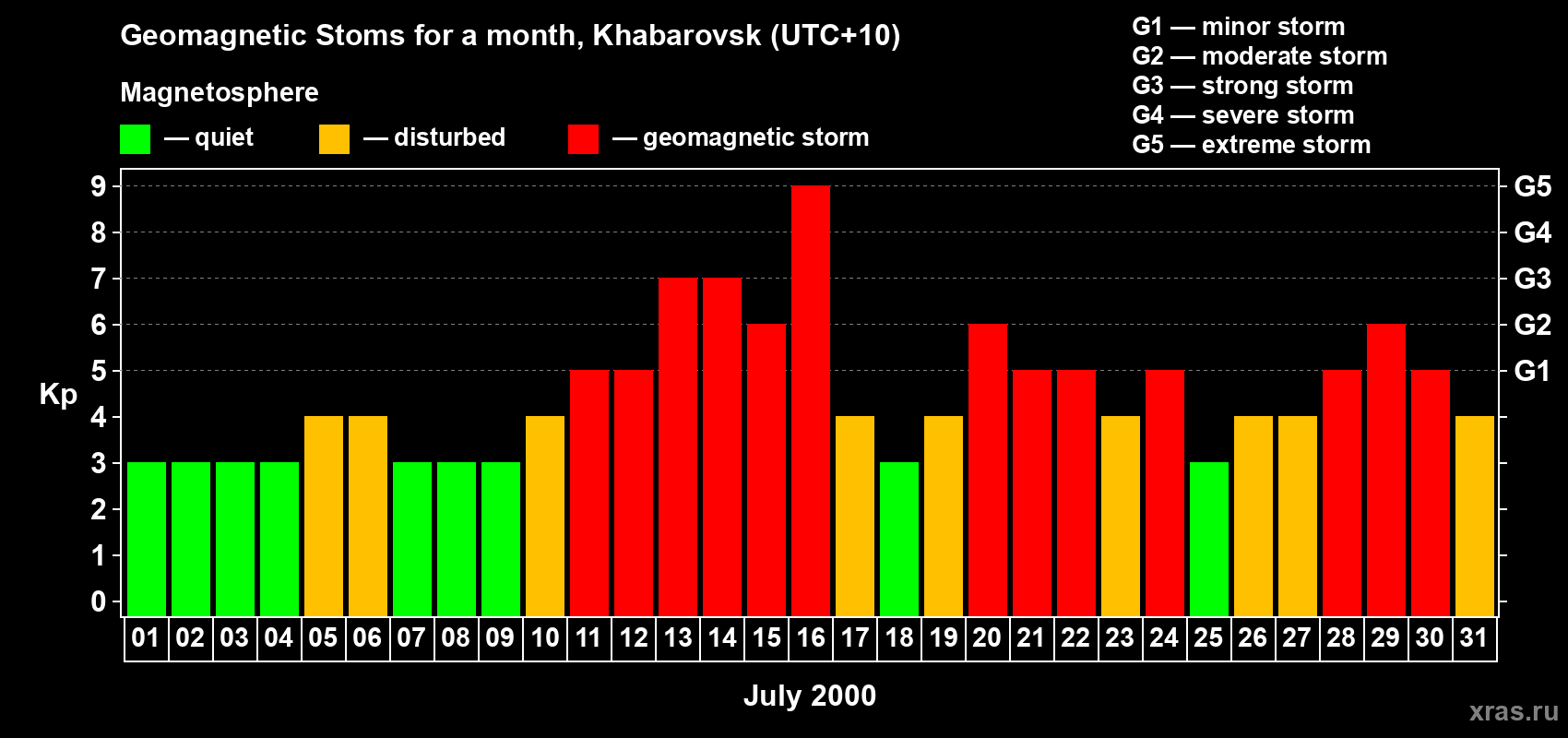 Geomagnetic Stoms for a month, Khabarovsk (UTC+10)

Magnetosphere

— quiet — disturbed — geomagnetic storm

G1 — minor storm
G2 — moderate storm
G3 — strong storm
G4 — severe storm
G5 — extreme storm

Kp

9
8
7
6
5
4
3
2
1
0

G5
G4
G3
G2
G1

01 02 03 04 05 06 07 08 09 10 11 12 13 14 15 16 17 18 19 20 21 22 23 24 25 26 27 28 29 30 31

July 2000

xras.ru